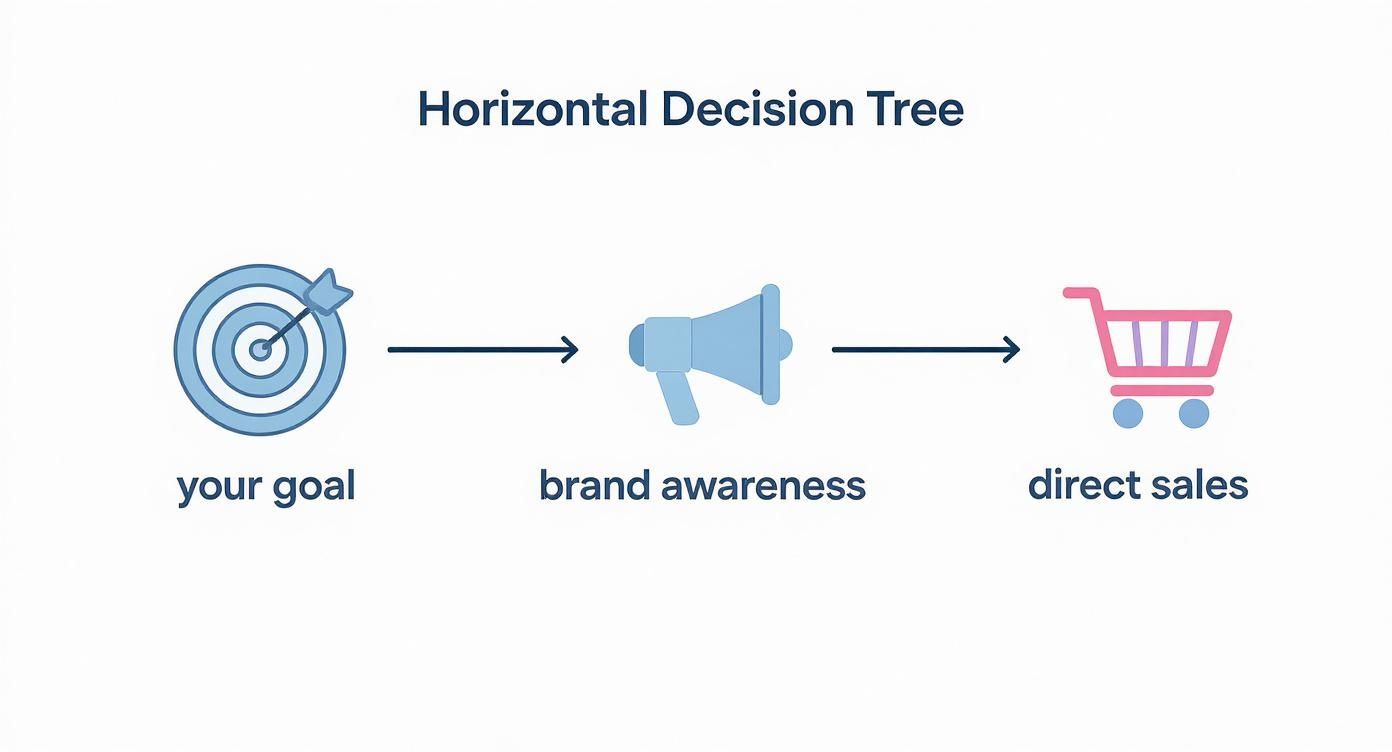 Horizontal Decision Tree

your goal

brand awareness

direct sales